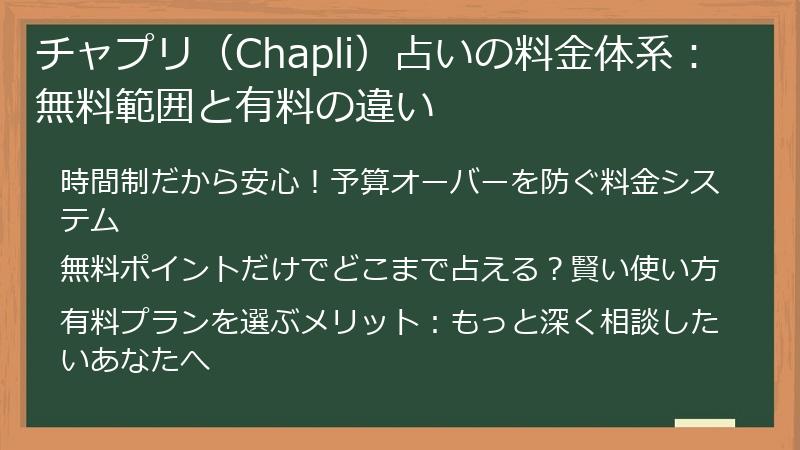 チャプリ（Chapli）占いの料金体系：無料範囲と有料の違い

時間制だから安心！予算オーバーを防ぐ料金システム

無料ポイントだけでどこまで占える？賢い使い方

有料プランを選ぶメリット：もっと深く相談したいあなたへ